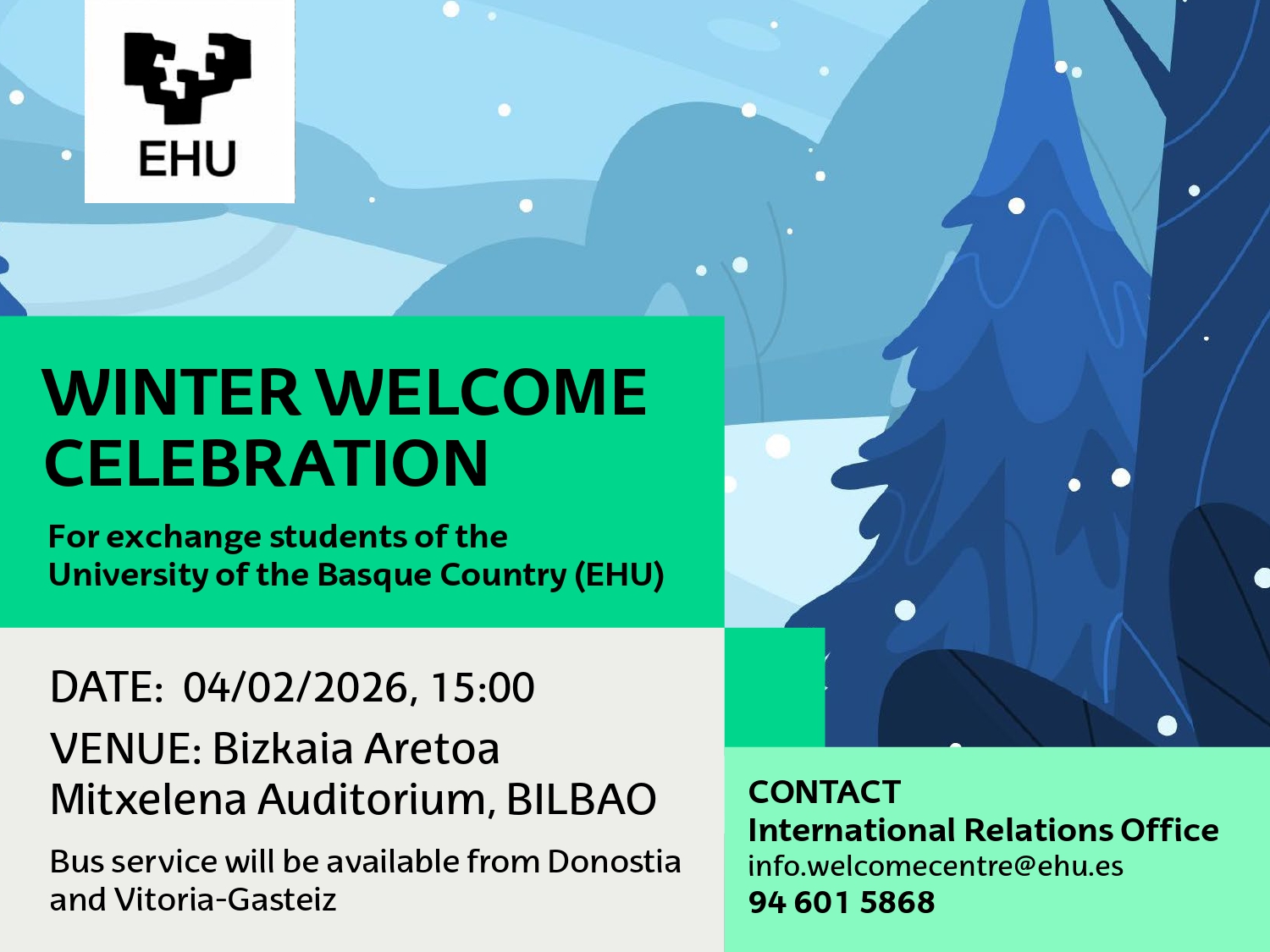 EHU

WINTER WELCOME CELEBRATION

For exchange students of the University of the Basque Country (EHU)

DATE: 04/02/2026, 15:00

VENUE: Bizkaia Aretoa Mitxelena Auditorium, BILBAO

Bus service will be available from Donostia and Vitoria-Gasteiz

CONTACT
International Relations Office
info.welcomecentre@ehu.es
94 601 5868